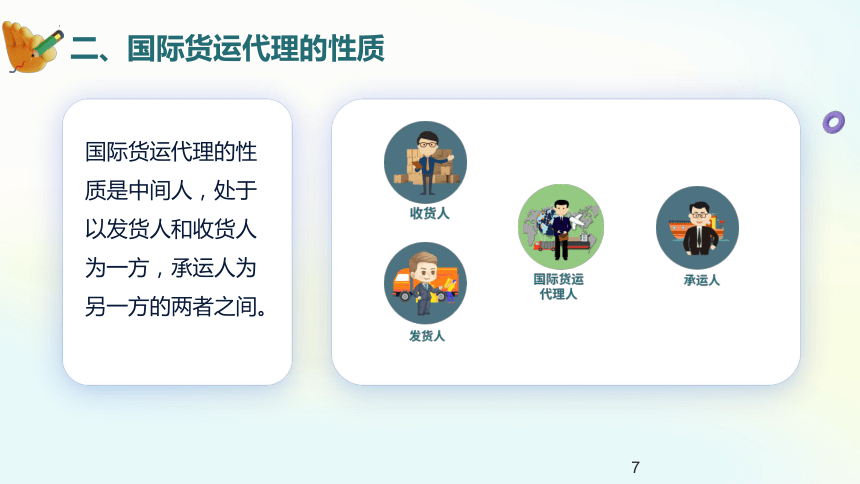 二、国际货运代理的性质

国际货运代理的性质是中间人，处于以发货人和收货人为一方，承运人为另一方的两者之间。

收货人

发货人

国际货运代理人

承运人

7